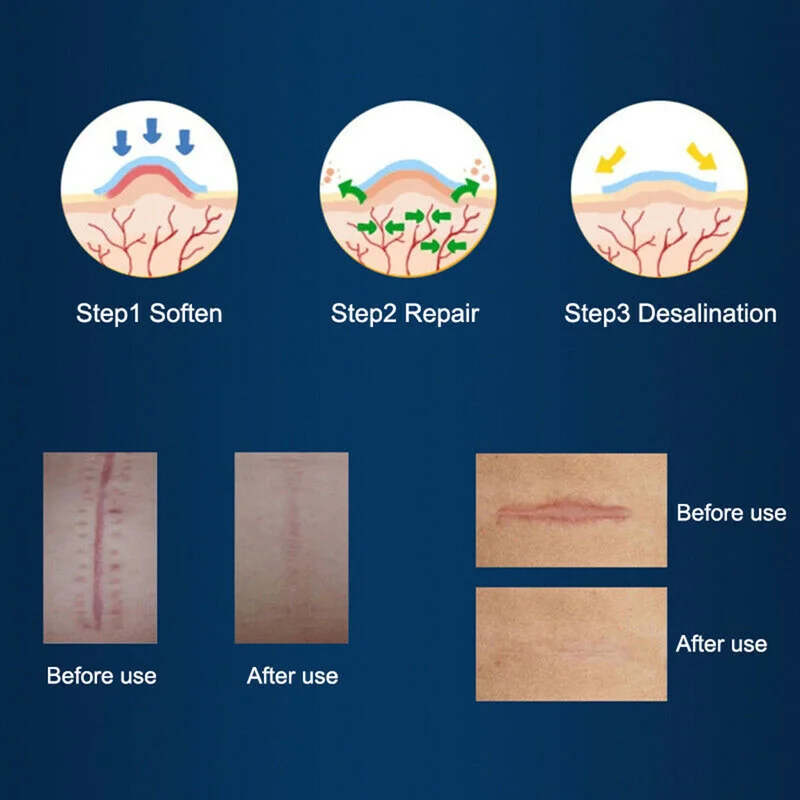 Step1 Soften

Step2 Repair

Step3 Desalination

Before use

After use

Before use

After use